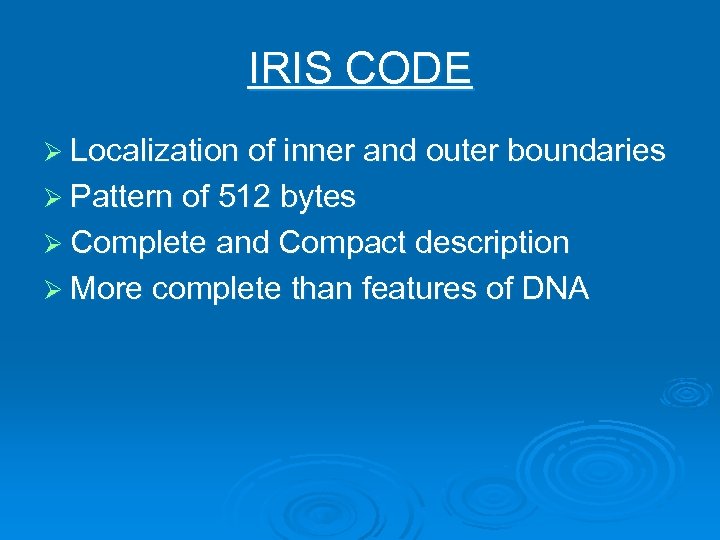 IRIS CODE

➢ Localization of inner and outer boundaries
➢ Pattern of 512 bytes
➢ Complete and Compact description
➢ More complete than features of DNA